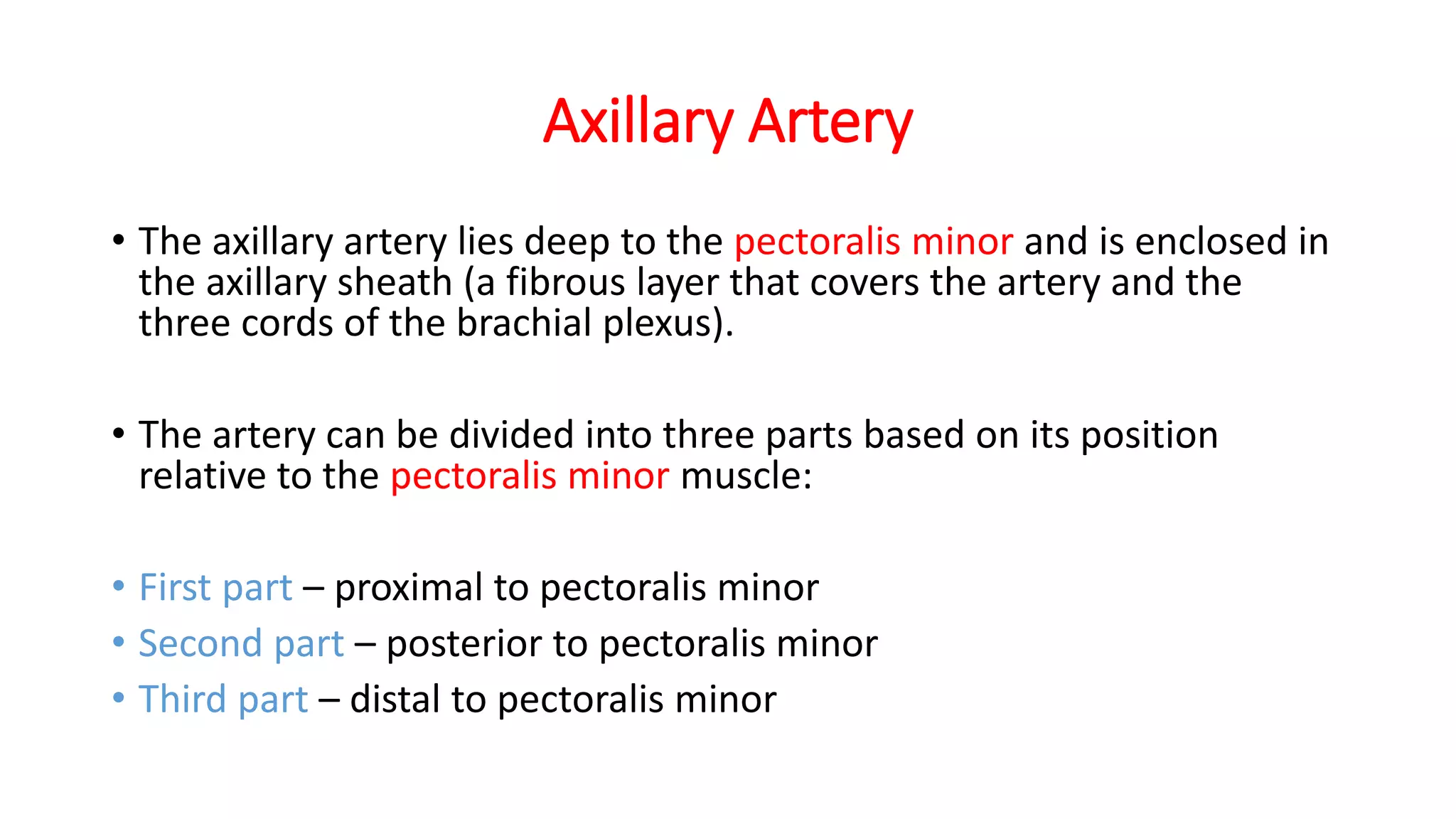 Axillary Artery

• The axillary artery lies deep to the pectoralis minor and is enclosed in the axillary sheath (a fibrous layer that covers the artery and the three cords of the brachial plexus).

• The artery can be divided into three parts based on its position relative to the pectoralis minor muscle:

• First part – proximal to pectoralis minor
• Second part – posterior to pectoralis minor
• Third part – distal to pectoralis minor